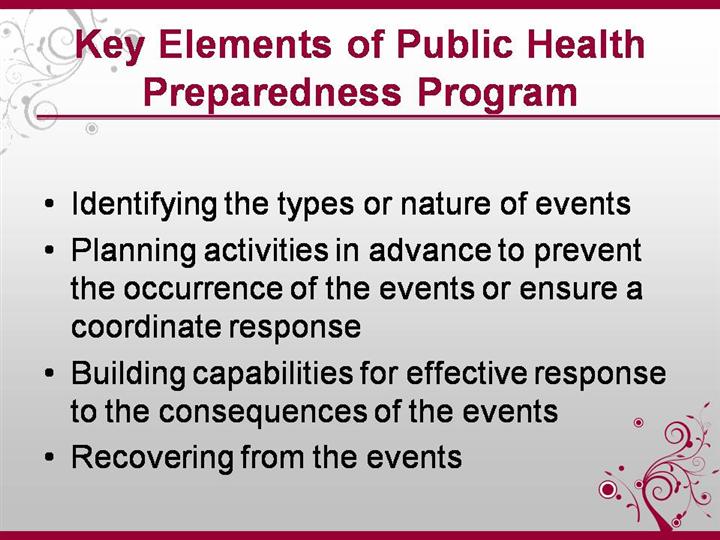 Key Elements of Public Health Preparedness Program

• Identifying the types or nature of events
• Planning activities in advance to prevent the occurrence of the events or ensure a coordinate response
• Building capabilities for effective response to the consequences of the events
• Recovering from the events